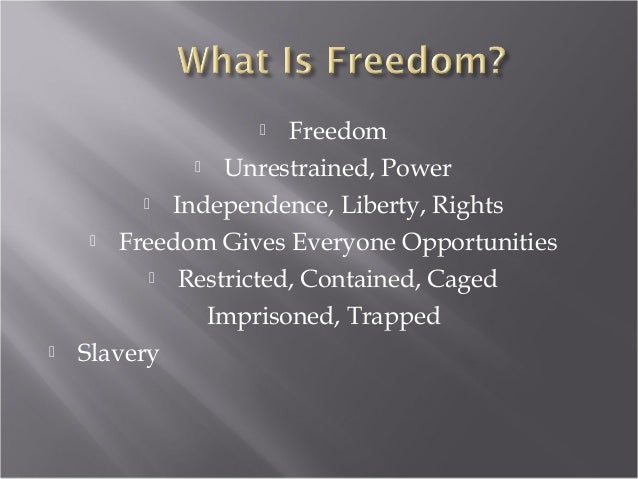 What Is Freedom?

Freedom

Unrestrained, Power

Independence, Liberty, Rights

Freedom Gives Everyone Opportunities

Restricted, Contained, Caged

Imprisoned, Trapped

Slavery